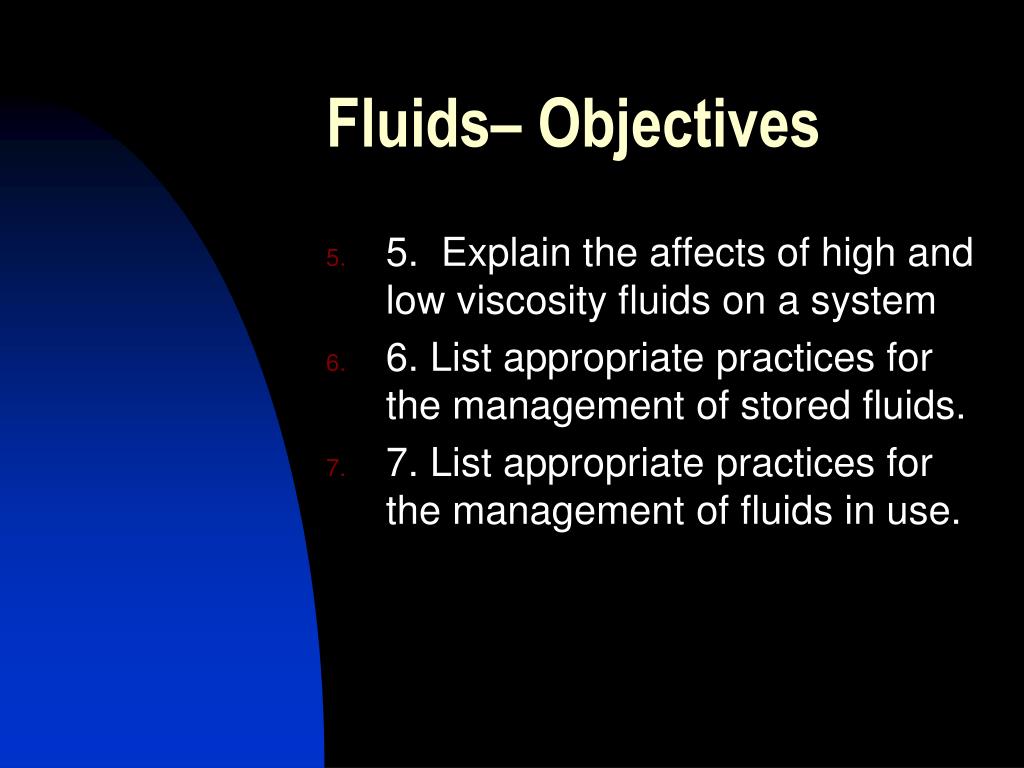 Fluids– Objectives

5. 5. Explain the affects of high and low viscosity fluids on a system

6. 6. List appropriate practices for the management of stored fluids.

7. 7. List appropriate practices for the management of fluids in use.